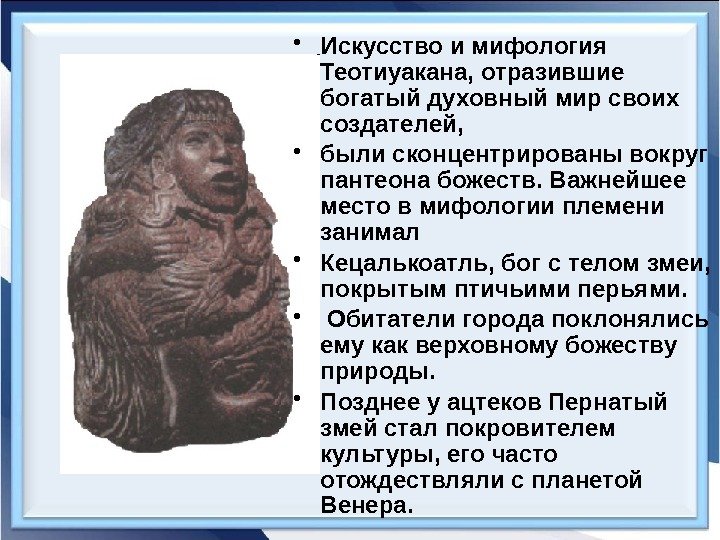 • Искусство и мифология Теотиуакана, отразившие богатый духовный мир своих создателей,

• были сконцентрированы вокруг пантеона божеств. Важнейшее место в мифологии племени занимал

• Кецалькоатль, бог с телом змеи, покрытым птичьими перьями.

• Обитатели города поклонялись ему как верховному божеству природы.

• Позднее у ацтеков Пернатый змей стал покровителем культуры, его часто отождествляли с планетой Венера.